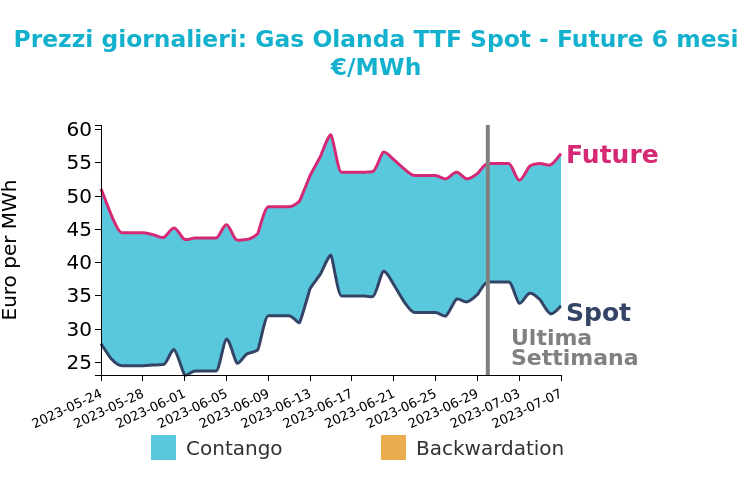 Prezzi giornalieri: Gas Olanda TTF Spot - Future 6 mesi
€/MWh

Euro per MWh

60
55
50
45
40
35
30
25

Future

Spot

Ultima Settimana

2023-05-24
2023-05-28
2023-06-01
2023-06-05
2023-06-09
2023-06-13
2023-06-17
2023-06-21
2023-06-25
2023-06-29
2023-07-03
2023-07-07

Contango
Backwardation